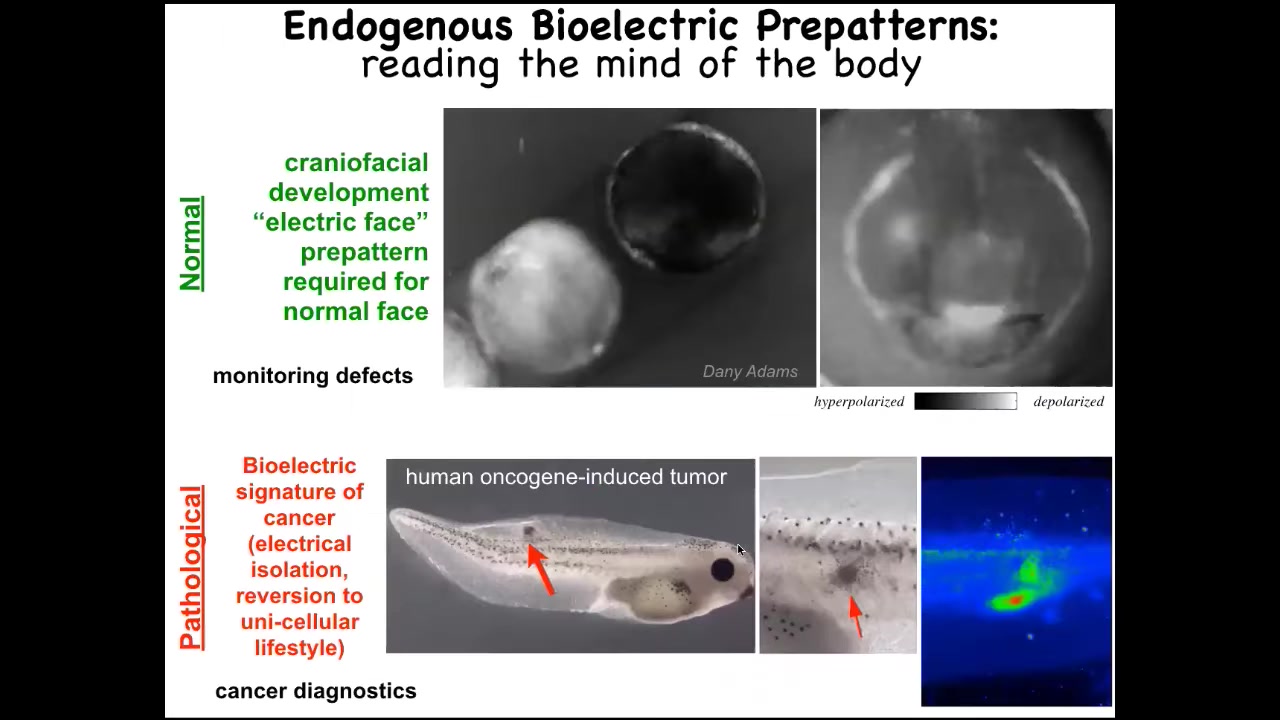 Endogenous Bioelectric Prepatterns:
reading the mind of the body

Normal

craniofacial development "electric face" prepattern required for normal face

monitoring defects

Dany Adams

hyperpolarized depolarized

Pathological

Bioelectric signature of cancer (electrical isolation, reversion to uni-cellular lifestyle)

cancer diagnostics

human oncogene-induced tumor